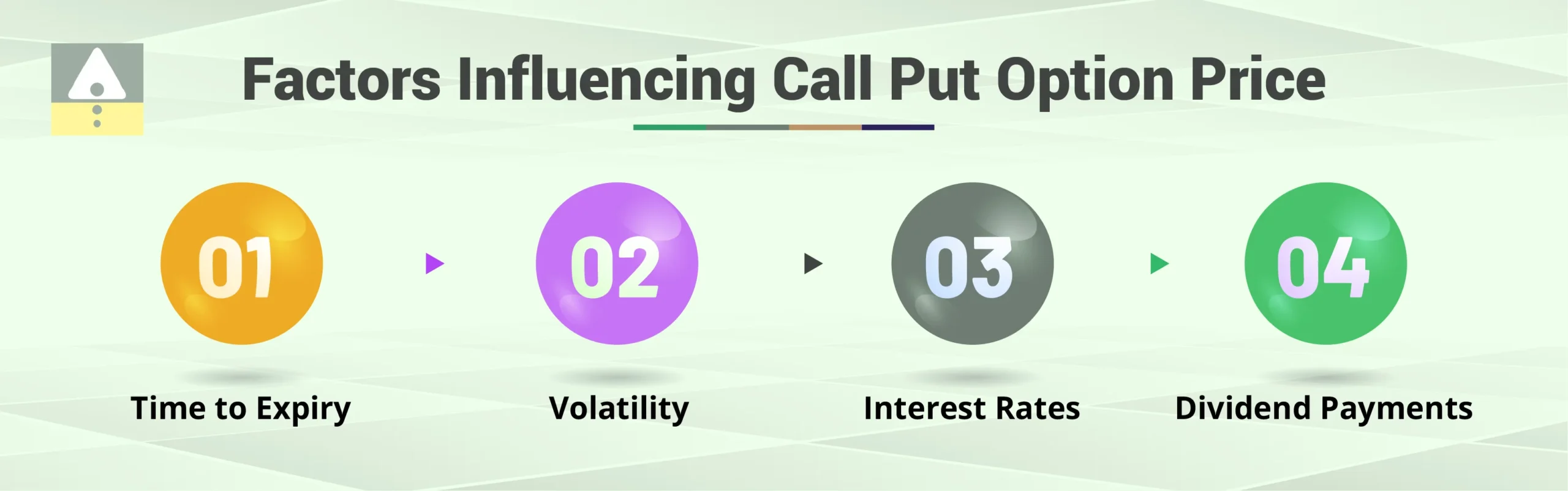 Factors Influencing Call Put Option Price

01
Time to Expiry

02
Volatility

03
Interest Rates

04
Dividend Payments